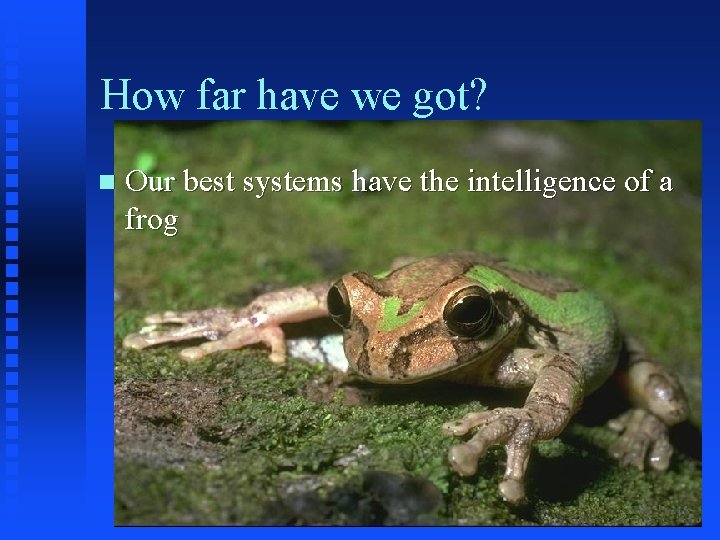 How far have we got?

Our best systems have the intelligence of a frog